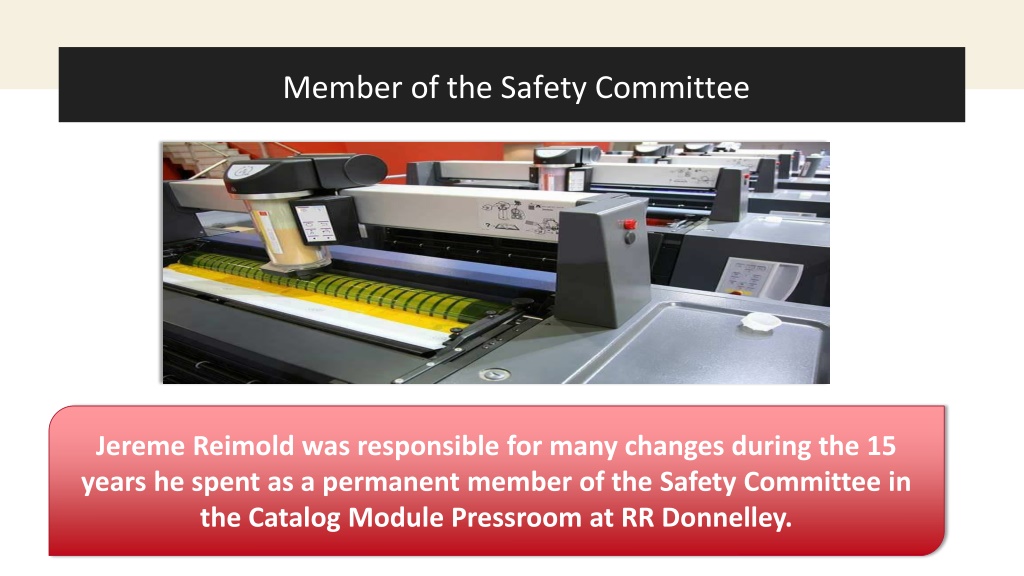 Member of the Safety Committee

Jereme Reimold was responsible for many changes during the 15 years he spent as a permanent member of the Safety Committee in the Catalog Module Pressroom at RR Donnelley.